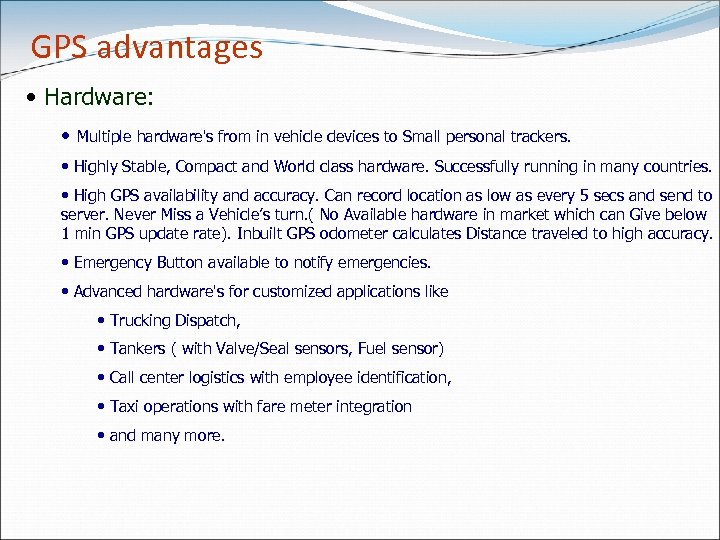 GPS advantages

• Hardware:

• Multiple hardware's from in vehicle devices to Small personal trackers.

• Highly Stable, Compact and World class hardware. Successfully running in many countries.

• High GPS availability and accuracy. Can record location as low as every 5 secs and send to server. Never Miss a Vehicle's turn.( No Available hardware in market which can Give below 1 min GPS update rate). Inbuilt GPS odometer calculates Distance traveled to high accuracy.

• Emergency Button available to notify emergencies.

• Advanced hardware's for customized applications like

• Trucking Dispatch,

• Tankers ( with Valve/Seal sensors, Fuel sensor)

• Call center logistics with employee identification,

• Taxi operations with fare meter integration

• and many more.